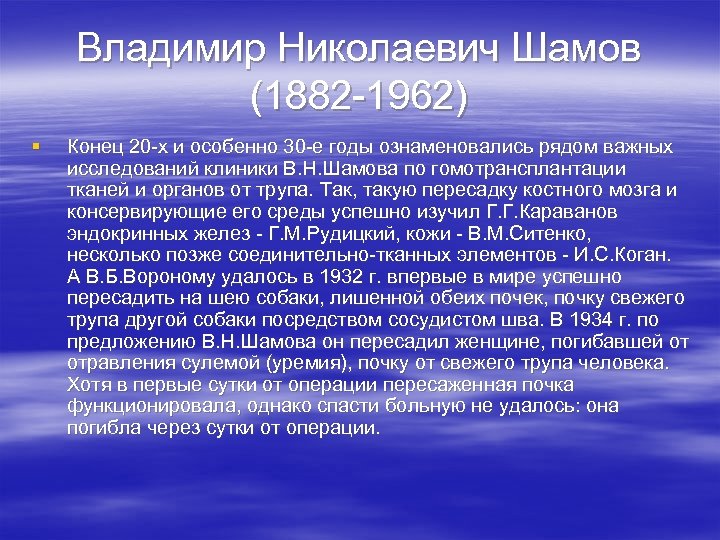 Владимир Николаевич Шамов (1882-1962)

Конец 20-х и особенно 30-е годы ознаменовались рядом важных исследований клиники В.Н.Шамова по гомотрансплантации тканей и органов от трупа. Так, такую пересадку костного мозга и консервирующие его среды успешно изучил Г.Г.Караванов эндокринных желез - Г.М.Рудицкий, кожи - В.М.Ситенко, несколько позже соединительно-тканных элементов - И.С.Коган. А В.Б.Вороному удалось в 1932 г. впервые в мире успешно пересадить на шею собаки, лишенной обеих почек, почку свежего трупа другой собаки посредством сосудистом шва. В 1934 г. по предложению В.Н.Шамова он пересадил женщине, погибавшей от отравления сулемой (уремия), почку от свежего трупа человека. Хотя в первые сутки от операции пересаженная почка функционировала, однако спасти больную не удалось: она погибла через сутки от операции.